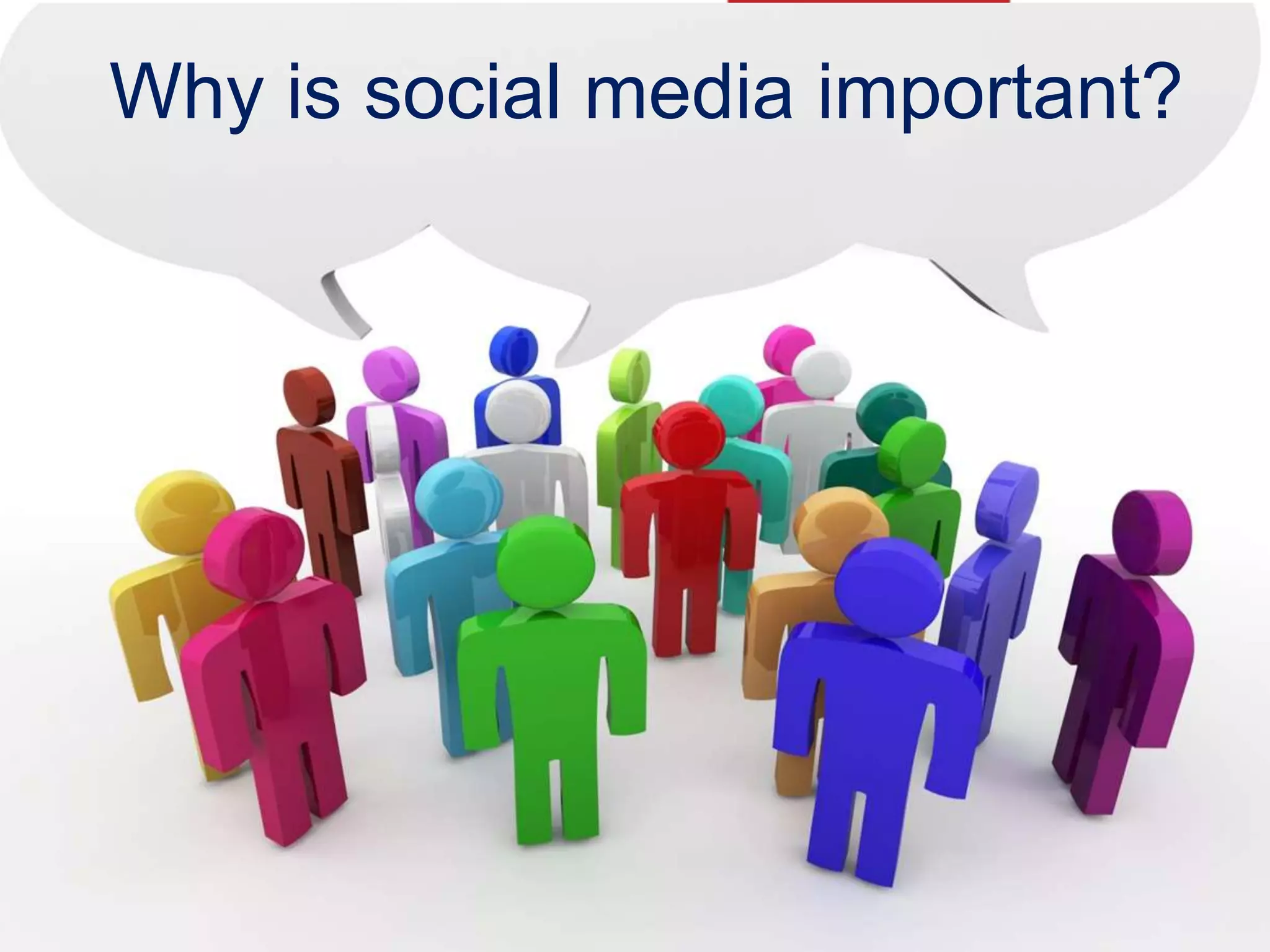 Why is social media important?